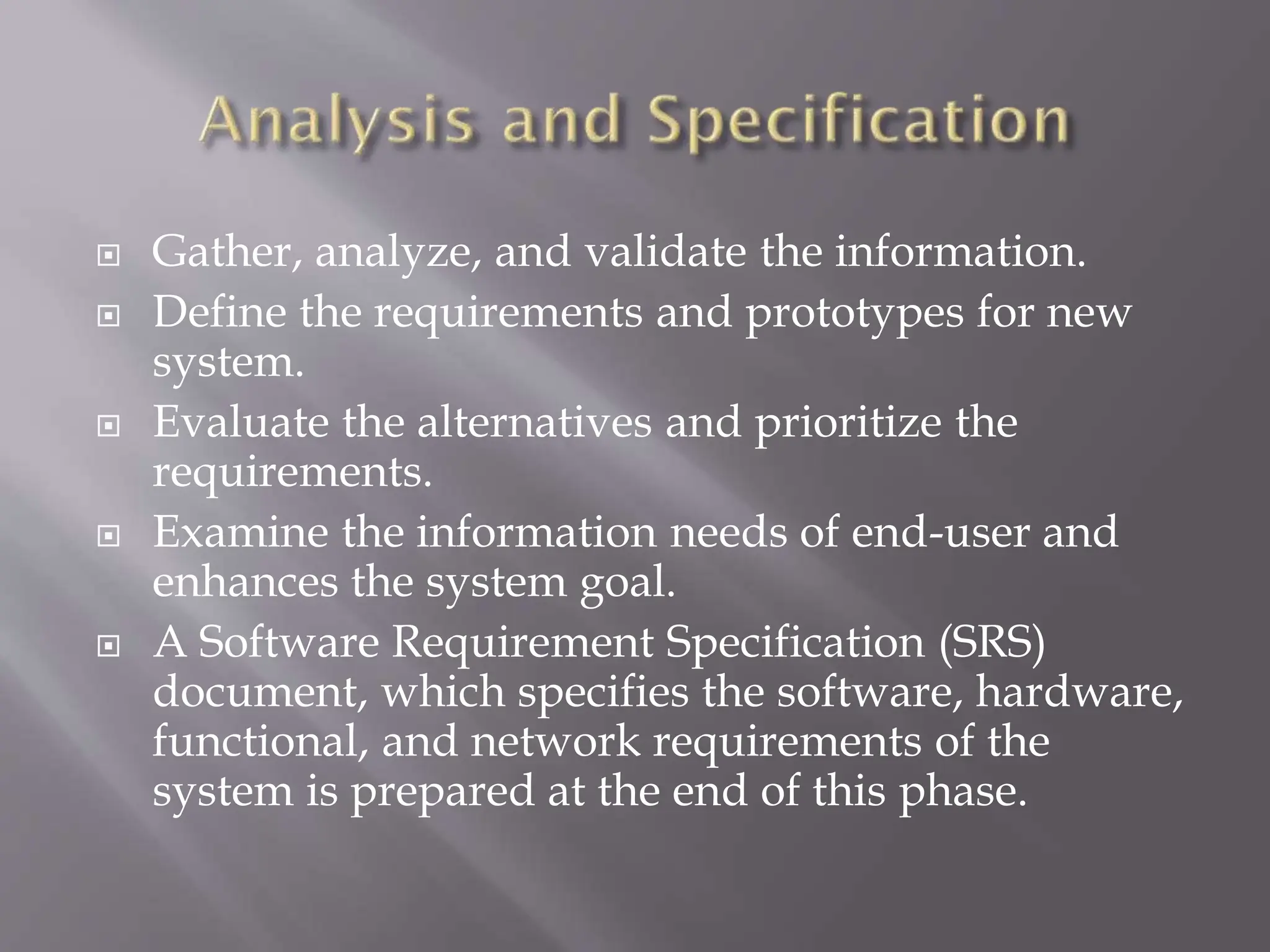 Analysis and Specification

Gather, analyze, and validate the information.

Define the requirements and prototypes for new system.

Evaluate the alternatives and prioritize the requirements.

Examine the information needs of end-user and enhances the system goal.

A Software Requirement Specification (SRS) document, which specifies the software, hardware, functional, and network requirements of the system is prepared at the end of this phase.